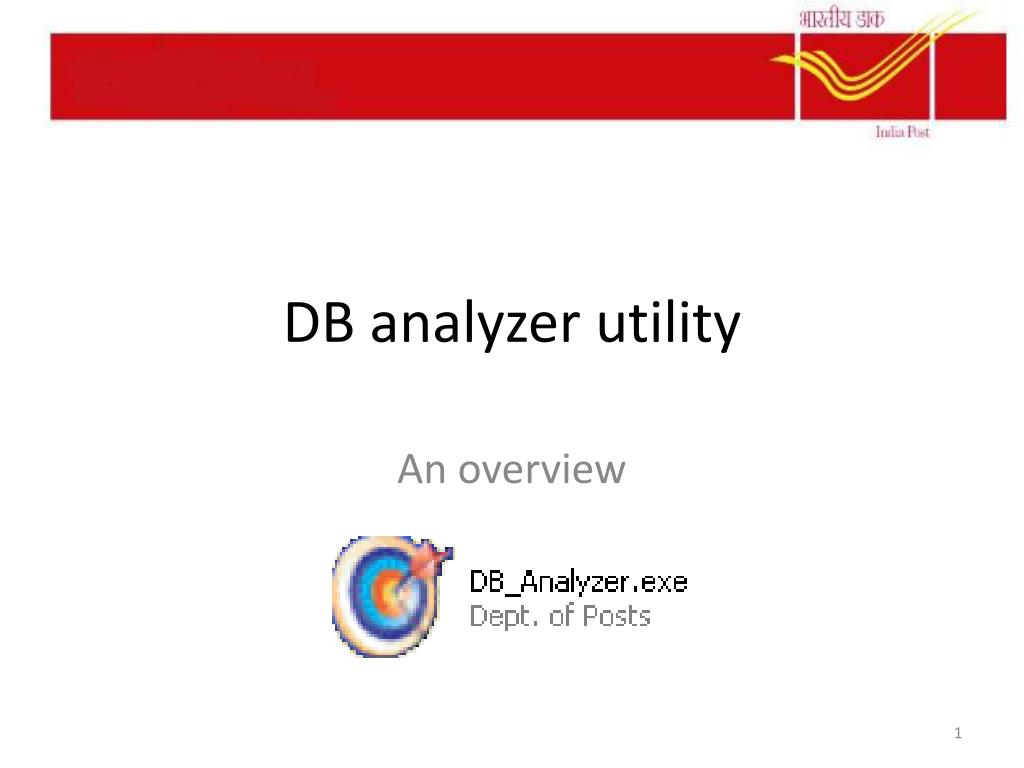 भारतीय डाक
India Post

DB analyzer utility

An overview

DB_Analyzer.exe
Dept. of Posts

1